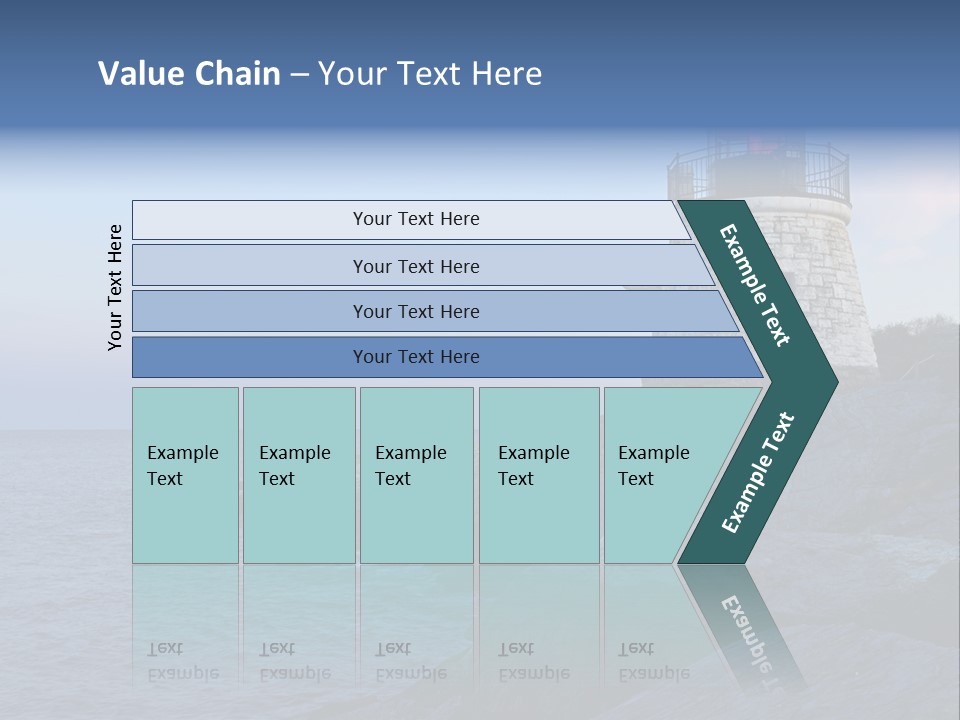 Value Chain – Your Text Here

Your Text Here

Your Text Here

Your Text Here

Your Text Here

Your Text Here

Example Text

Example Text

Example Text

Example Text

Example Text

Example Text

Example Text